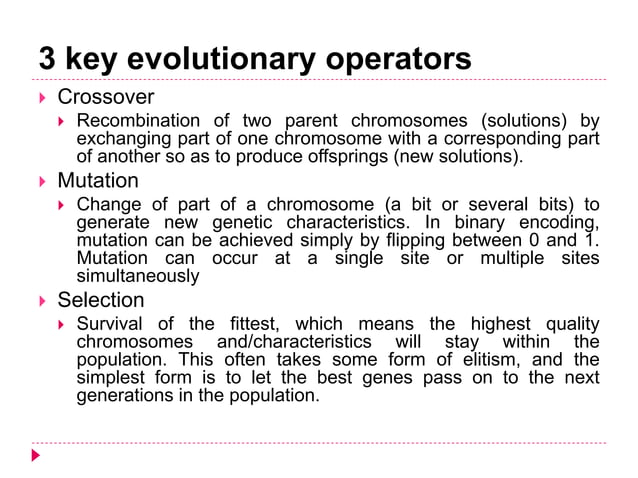 3 key evolutionary operators

Crossover

Recombination of two parent chromosomes (solutions) by exchanging part of one chromosome with a corresponding part of another so as to produce offsprings (new solutions).

Mutation

Change of part of a chromosome (a bit or several bits) to generate new genetic characteristics. In binary encoding, mutation can be achieved simply by flipping between 0 and 1. Mutation can occur at a single site or multiple sites simultaneously

Selection

Survival of the fittest, which means the highest quality chromosomes and/characteristics will stay within the population. This often takes some form of elitism, and the simplest form is to let the best genes pass on to the next generations in the population.